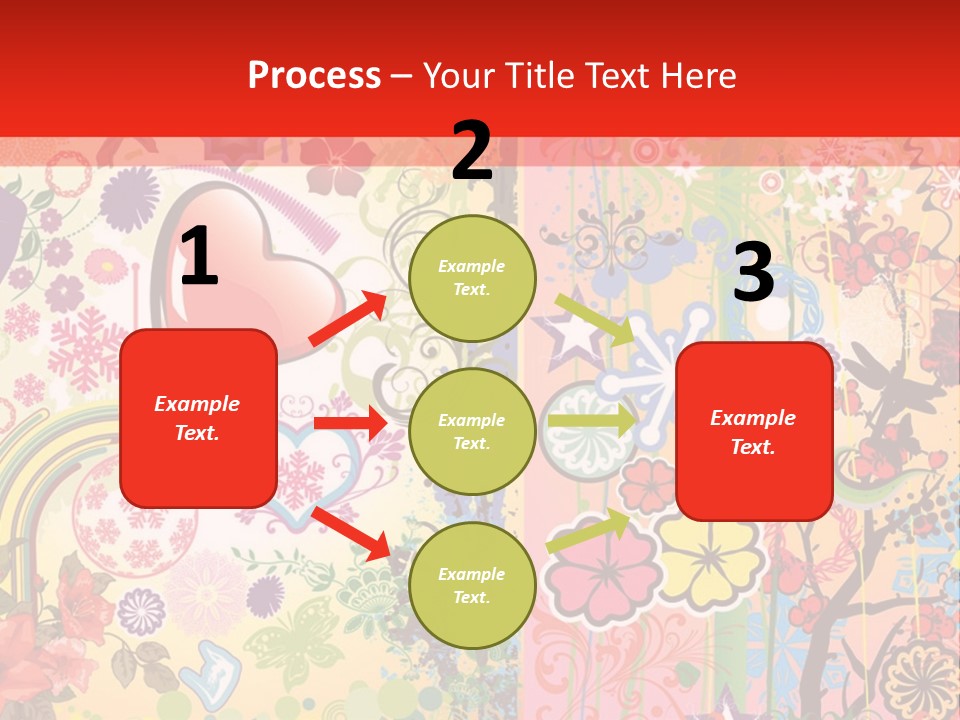 Process – Your Title Text Here

1

Example Text.

2

Example Text.

Example Text.

Example Text.

3

Example Text.